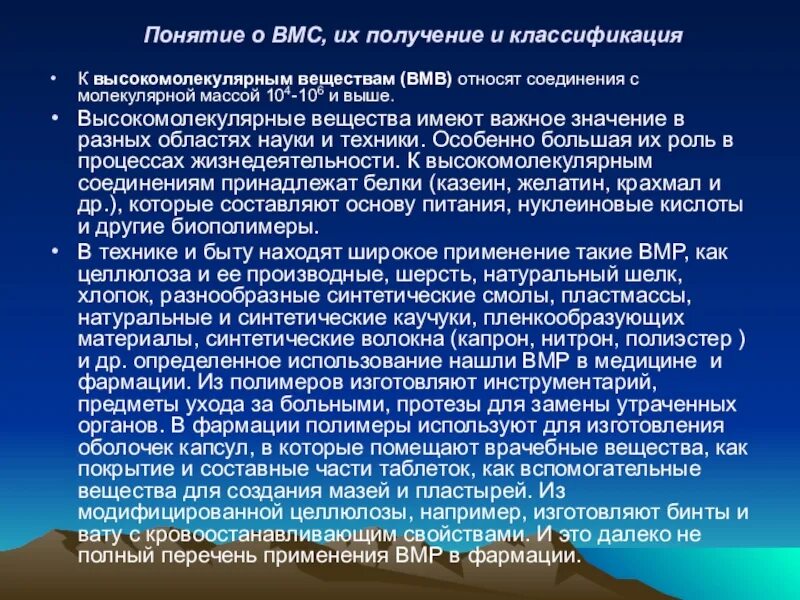 Понятие о ВМС, их получение и классификация

• К высокомолекулярным веществам (ВМВ) относят соединения с молекулярной массой $10^4$-$10^6$ и выше.

• Высокомолекулярные вещества имеют важное значение в разных областях науки и техники. Особенно большая их роль в процессах жизнедеятельности. К высокомолекулярным соединениям принадлежат белки (казеин, желатин, крахмал и др.), которые составляют основу питания, нуклеиновые кислоты и другие биополимеры.

• В технике и быту находят широкое применение такие ВМР, как целлюлоза и ее производные, шерсть, натуральный шелк, хлопок, разнообразные синтетические смолы, пластмассы, натуральные и синтетические каучуки, пленкообразующих материалы, синтетические волокна (капрон, нитрон, полиэстер ) и др. определенное использование нашли ВМР в медицине и фармации. Из полимеров изготовляют инструментарий, предметы ухода за больными, протезы для замены утраченных органов. В фармации полимеры используют для изготовления оболочек капсул, в которые помещают врачебные вещества, как покрытие и составные части таблеток, как вспомогательные вещества для создания мазей и пластырей. Из модифицированной целлюлозы, например, изготовляют бинты и вату с кровоостанавливающим свойствами. И это далеко не полный перечень применения ВМР в фармации.